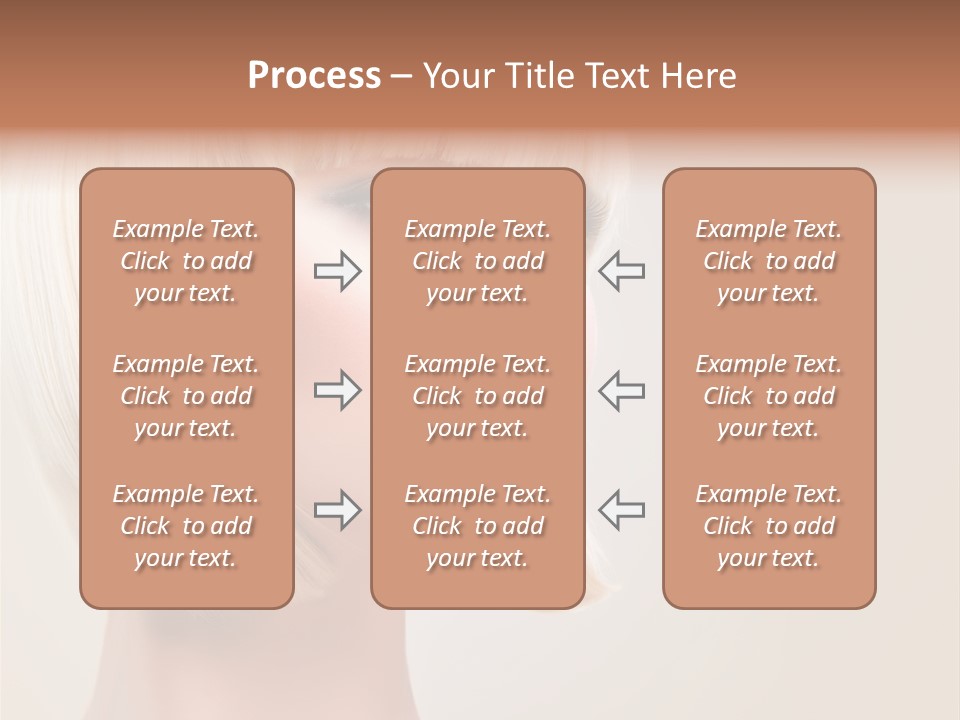 Process – Your Title Text Here

Example Text. Click to add your text.

Example Text. Click to add your text.

Example Text. Click to add your text.

Example Text. Click to add your text.

Example Text. Click to add your text.

Example Text. Click to add your text.

Example Text. Click to add your text.

Example Text. Click to add your text.

Example Text. Click to add your text.